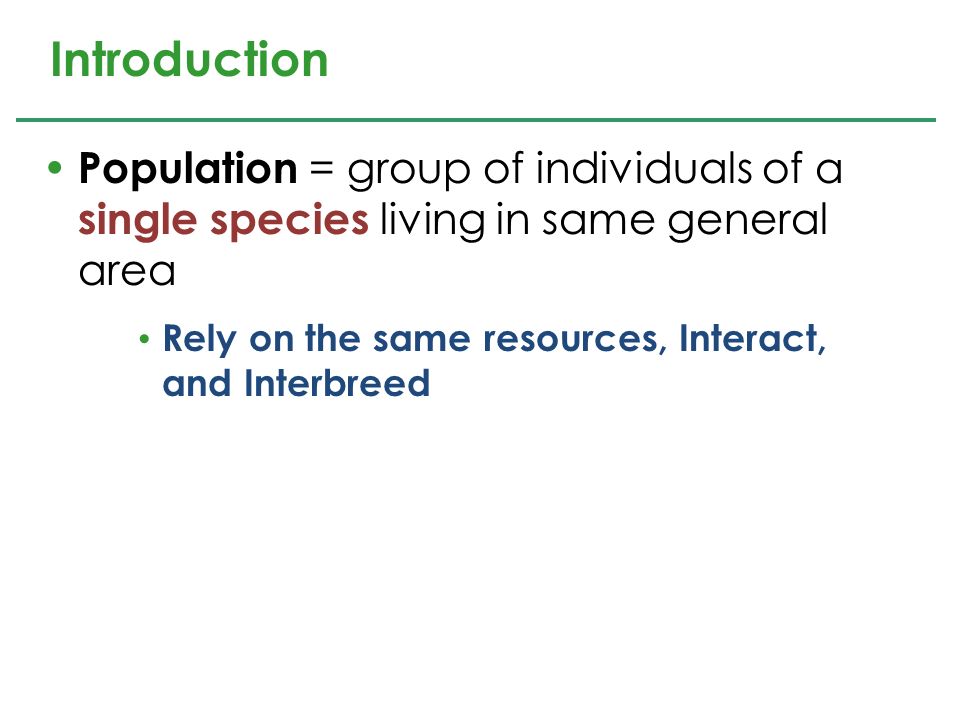 Introduction

• Population = group of individuals of a single species living in same general area

• Rely on the same resources, Interact, and Interbreed